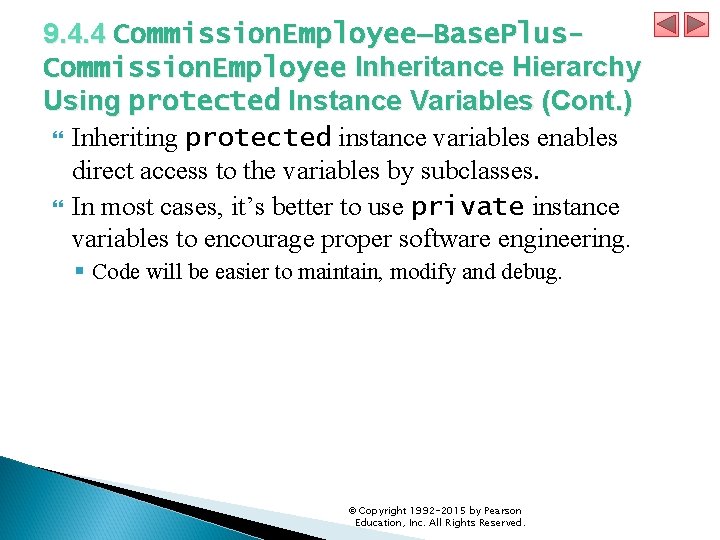 9.4.4 CommissionEmployee–BasePlus-CommissionEmployee Inheritance Hierarchy Using protected Instance Variables (Cont.)

Inheriting protected instance variables enables direct access to the variables by subclasses.

In most cases, it's better to use private instance variables to encourage proper software engineering.

Code will be easier to maintain, modify and debug.

© Copyright 1992-2015 by Pearson Education, Inc. All Rights Reserved.